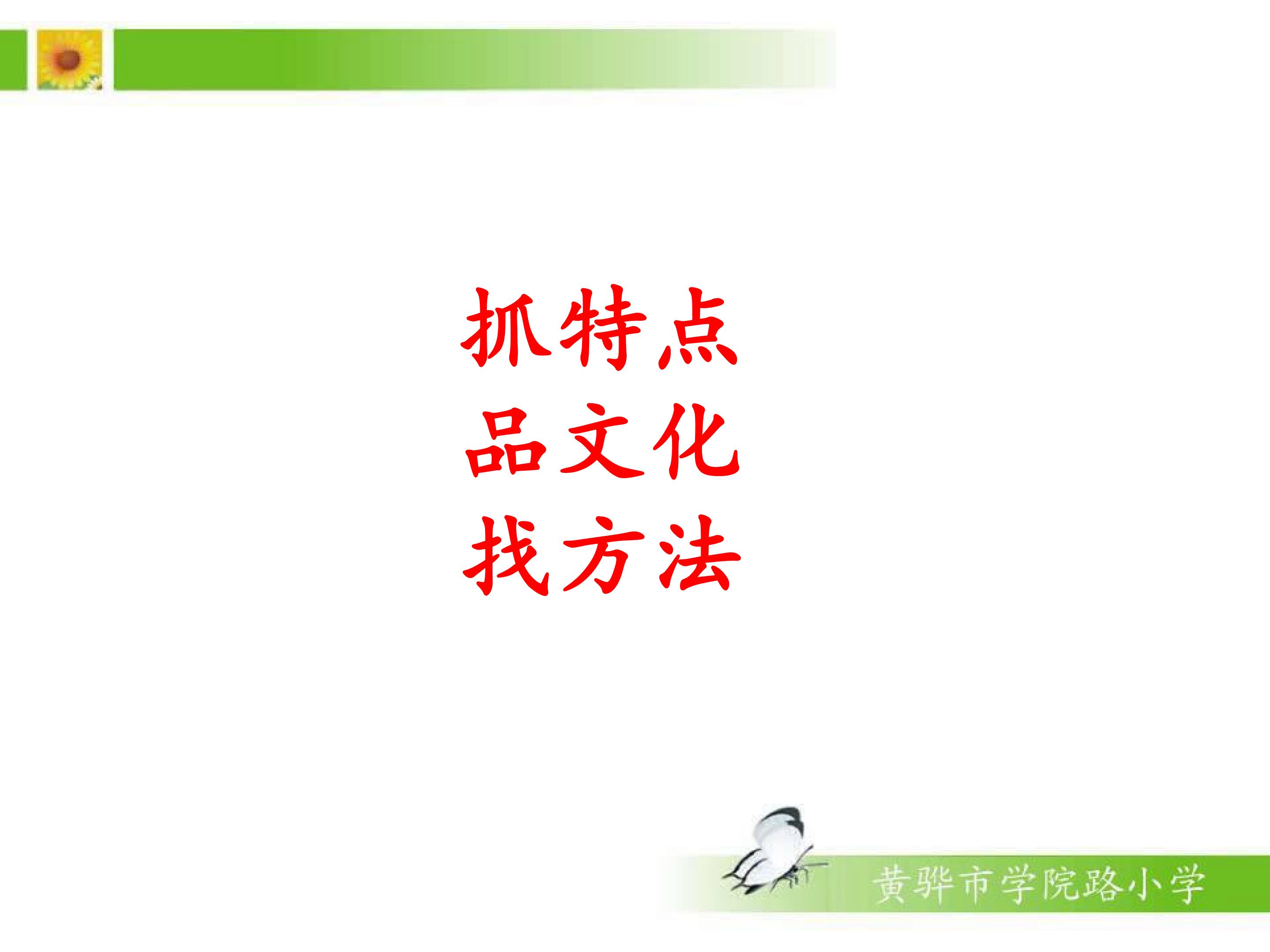 抓特点
品文化
找方法

黄骅市学院路小学